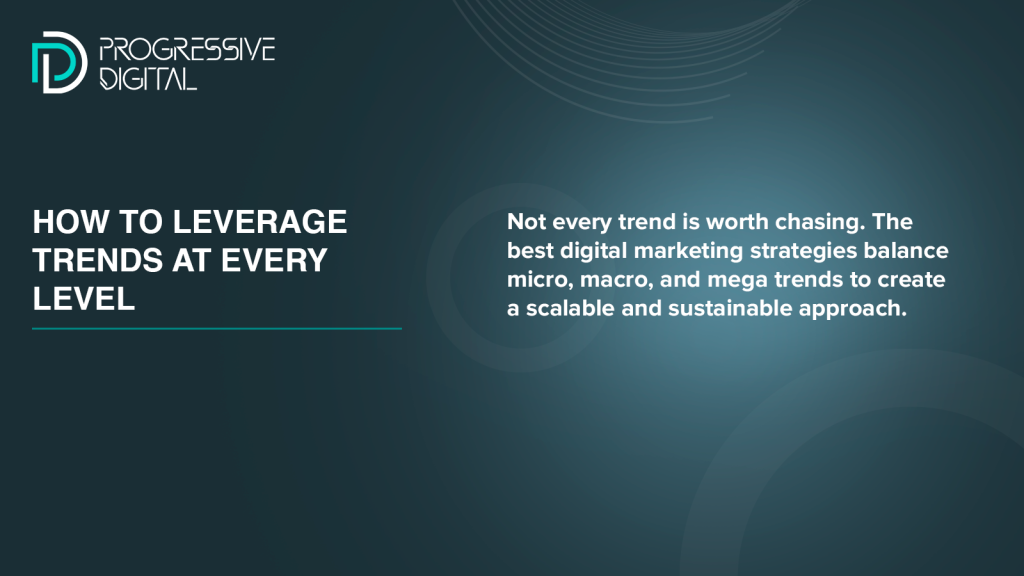 PROGRESSIVE DIGITAL

HOW TO LEVERAGE TRENDS AT EVERY LEVEL

Not every trend is worth chasing. The best digital marketing strategies balance micro, macro, and mega trends to create a scalable and sustainable approach.